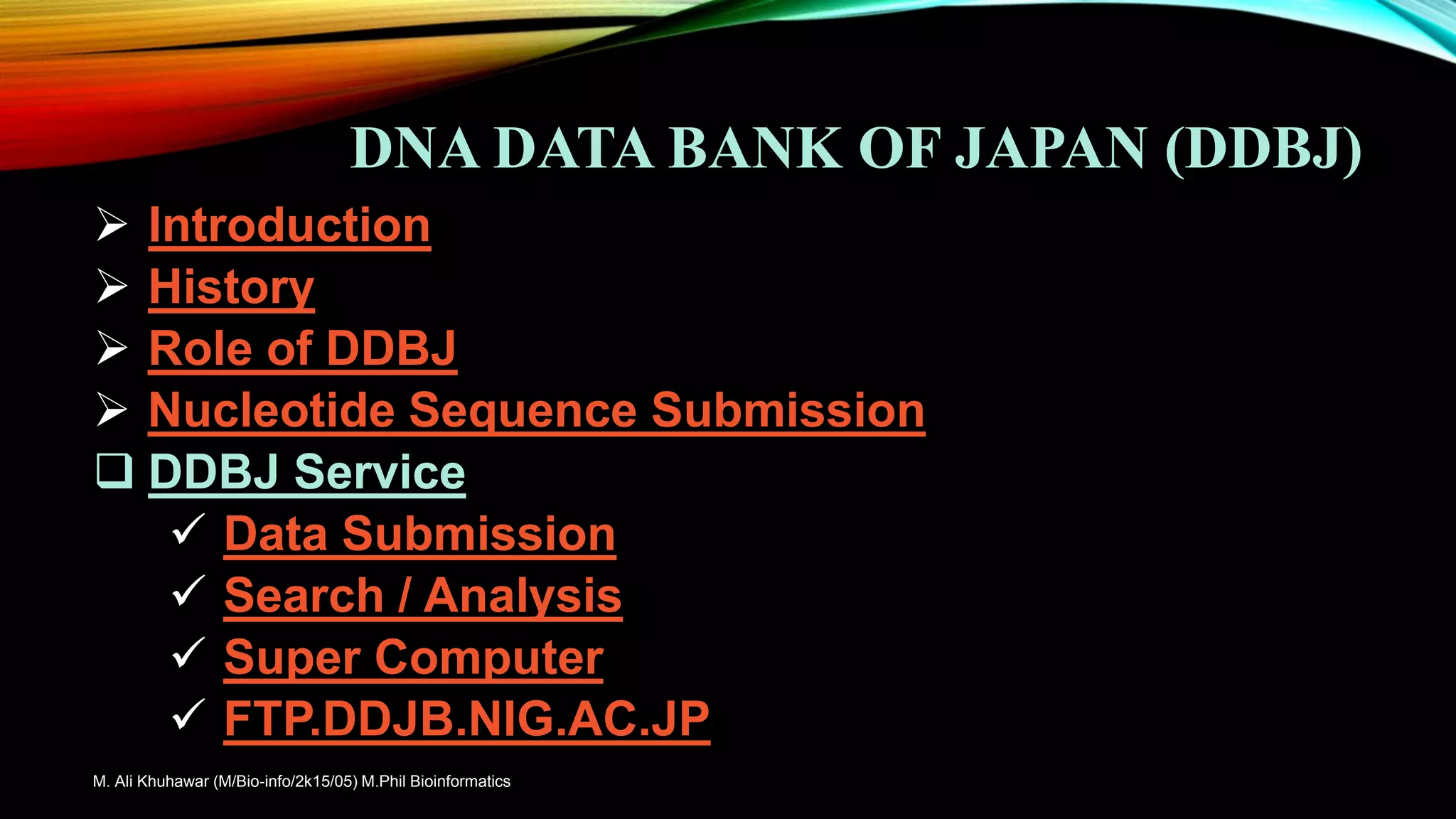 DNA DATA BANK OF JAPAN (DDBJ)

➢ Introduction
➢ History
➢ Role of DDBJ
➢ Nucleotide Sequence Submission
❑ DDBJ Service
✓ Data Submission
✓ Search / Analysis
✓ Super Computer
✓ FTP.DDJB.NIG.AC.JP

M. Ali Khuhawar (M/Bio-info/2k15/05) M.Phil Bioinformatics